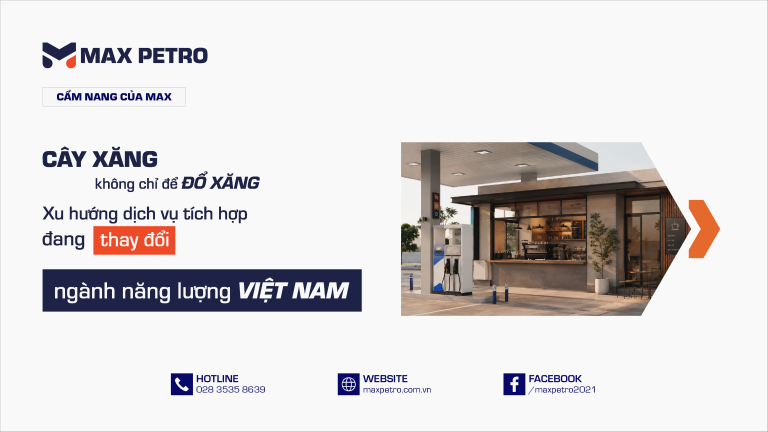 MAX PETRO

CẨM NANG CỦA MAX

CÂY XĂNG
không chỉ để ĐỔ XĂNG

Xu hướng dịch vụ tích hợp đang thay đổi

ngành năng lượng VIỆT NAM

HOTLINE
028 3535 8639

WEBSITE
maxpetro.com.vn

FACEBOOK
/maxpetro2021